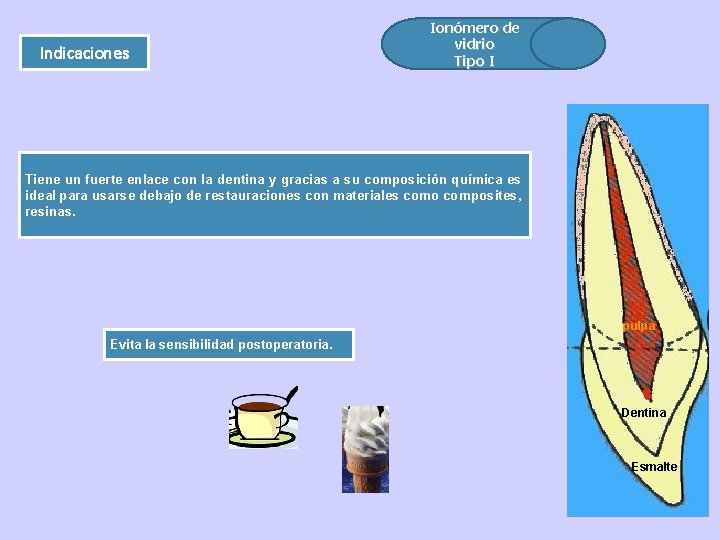 Indicaciones

Ionómero de vidrio Tipo I

Tiene un fuerte enlace con la dentina y gracias a su composición química es ideal para usarse debajo de restauraciones con materiales como composites, resinas.

Evita la sensibilidad postoperatoria.

pulpa

Dentina

Esmalte